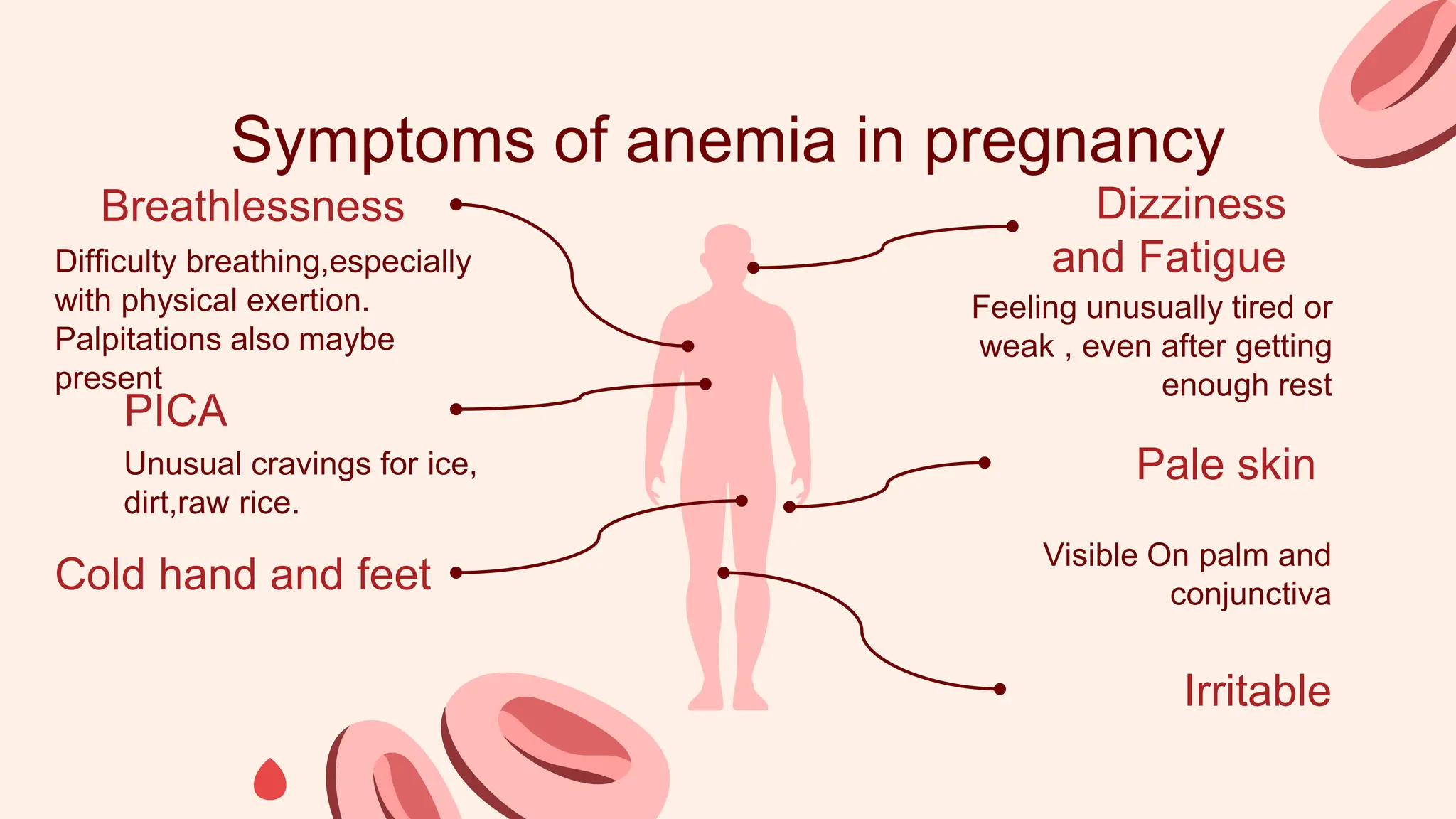 Symptoms of anemia in pregnancy

Breathlessness

Difficulty breathing,especially with physical exertion. Palpitations also maybe present

PICA

Unusual cravings for ice, dirt,raw rice.

Cold hand and feet

Dizziness and Fatigue

Feeling unusually tired or weak , even after getting enough rest

Pale skin

Visible On palm and conjunctiva

Irritable